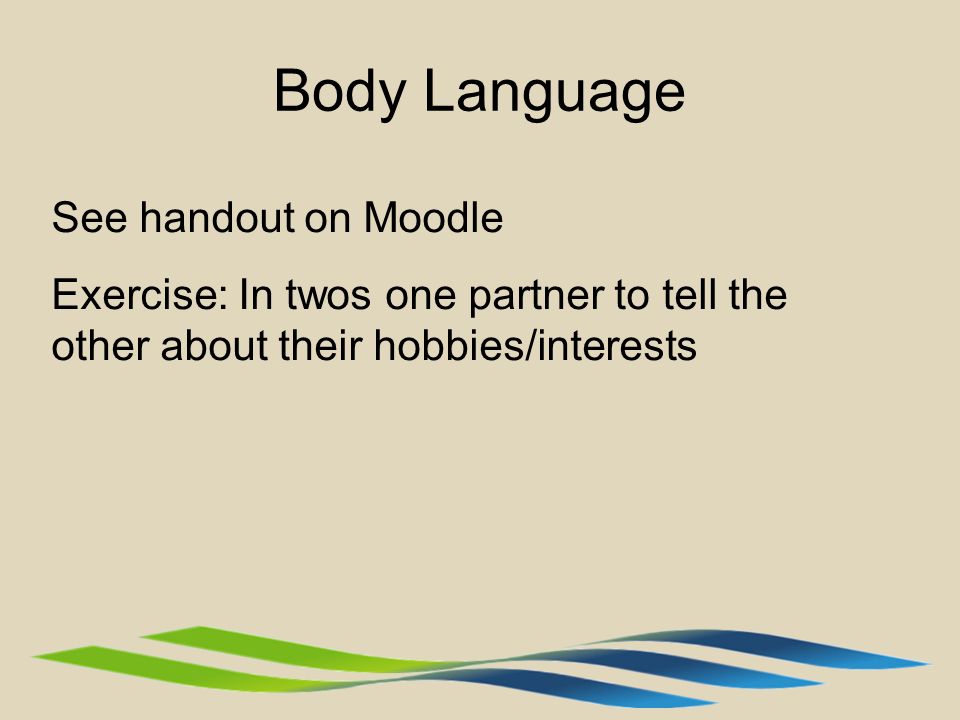 Body Language

See handout on Moodle

Exercise: In twos one partner to tell the other about their hobbies/interests